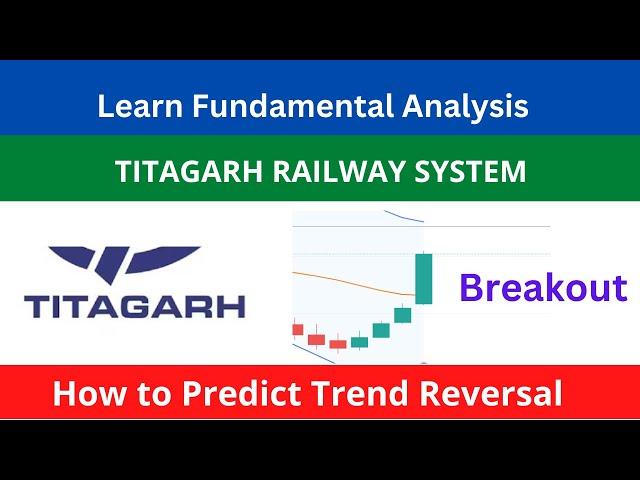 Learn Fundamental Analysis

TITAGARH RAILWAY SYSTEM

TITAGARH

Breakout

How to Predict Trend Reversal